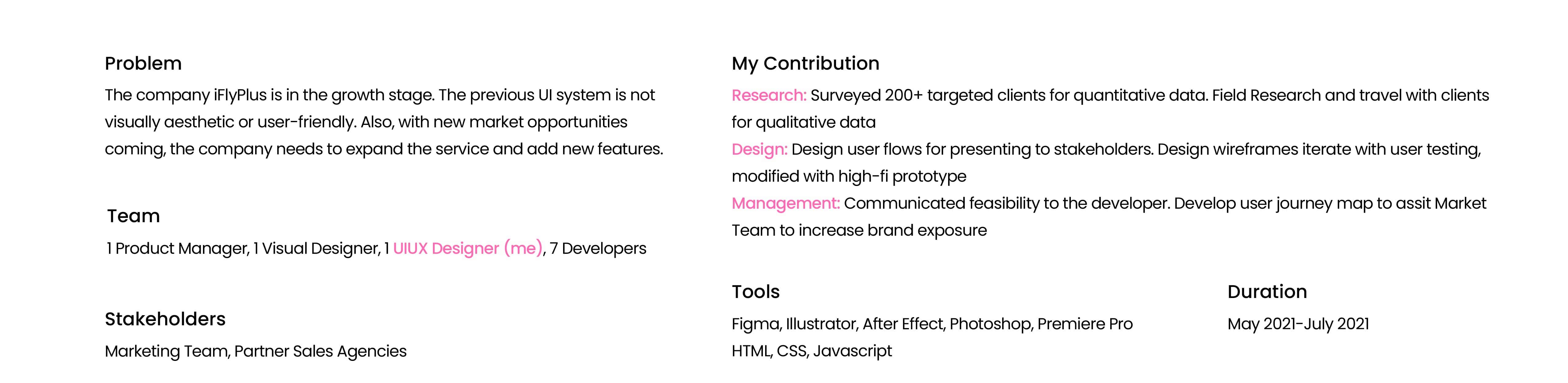 Problem
The company iFlyPlus is in the growth stage. The previous UI system is not visually aesthetic or user-friendly. Also, with new market opportunities coming, the company needs to expand the service and add new features.

Team
1 Product Manager, 1 Visual Designer, 1 UIUX Designer (me), 7 Developers

Stakeholders
Marketing Team, Partner Sales Agencies

My Contribution
Research: Surveyed 200+ targeted clients for quantitative data. Field Research and travel with clients for qualitative data
Design: Design user flows for presenting to stakeholders. Design wireframes iterate with user testing, modified with high-fi prototype
Management: Communicated feasibility to the developer. Develop user journey map to assit Market Team to increase brand exposure

Tools
Figma, Illustrator, After Effect, Photoshop, Premiere Pro
HTML, CSS, Javascript

Duration
May 2021-July 2021